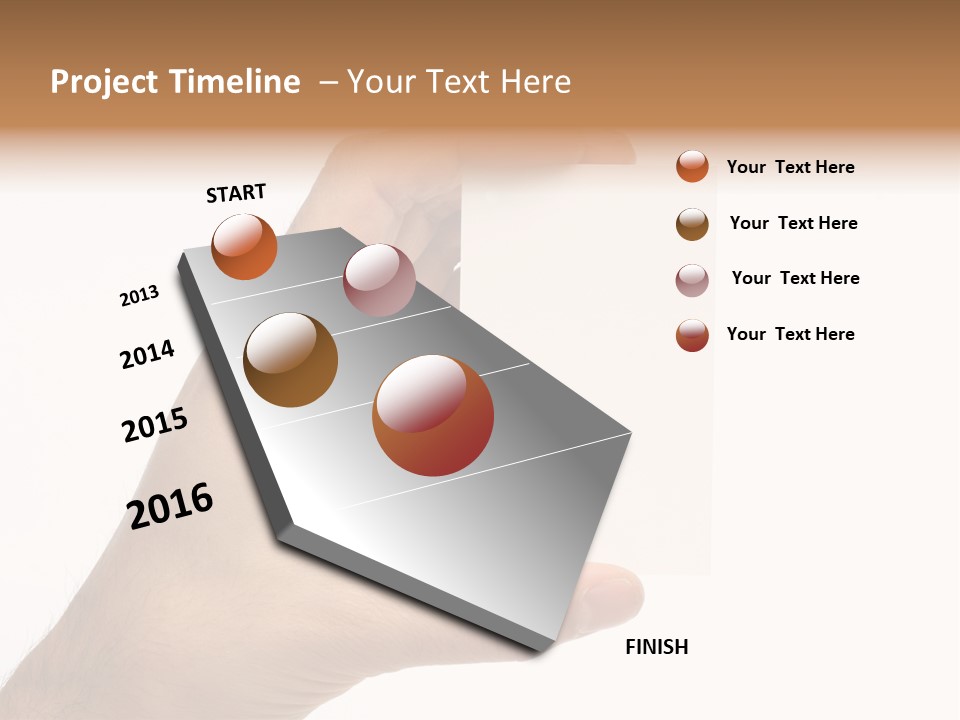 Project Timeline – Your Text Here

START

2013

2014

2015

2016

FINISH

Your Text Here

Your Text Here

Your Text Here

Your Text Here